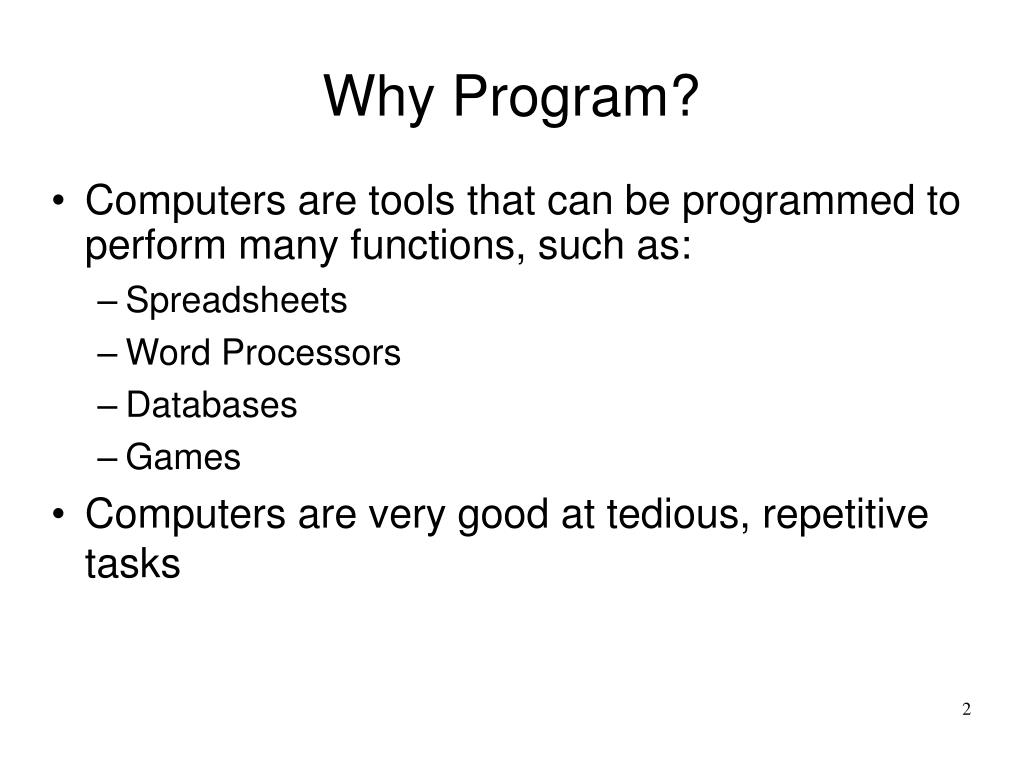 Why Program?

• Computers are tools that can be programmed to perform many functions, such as:
– Spreadsheets
– Word Processors
– Databases
– Games

• Computers are very good at tedious, repetitive tasks

2